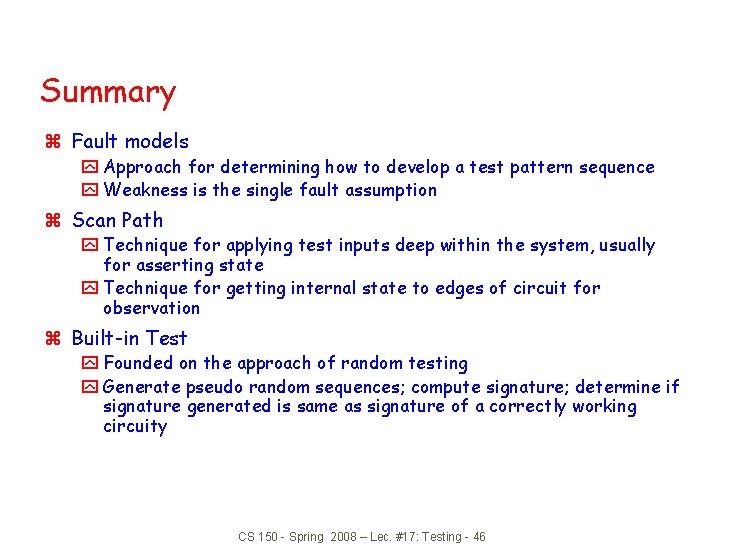 Summary

Fault models

Approach for determining how to develop a test pattern sequence

Weakness is the single fault assumption

Scan Path

Technique for applying test inputs deep within the system, usually for asserting state

Technique for getting internal state to edges of circuit for observation

Built-in Test

Founded on the approach of random testing

Generate pseudo random sequences; compute signature; determine if signature generated is same as signature of a correctly working circuity

CS 150 - Spring 2008 – Lec. #17: Testing - 46